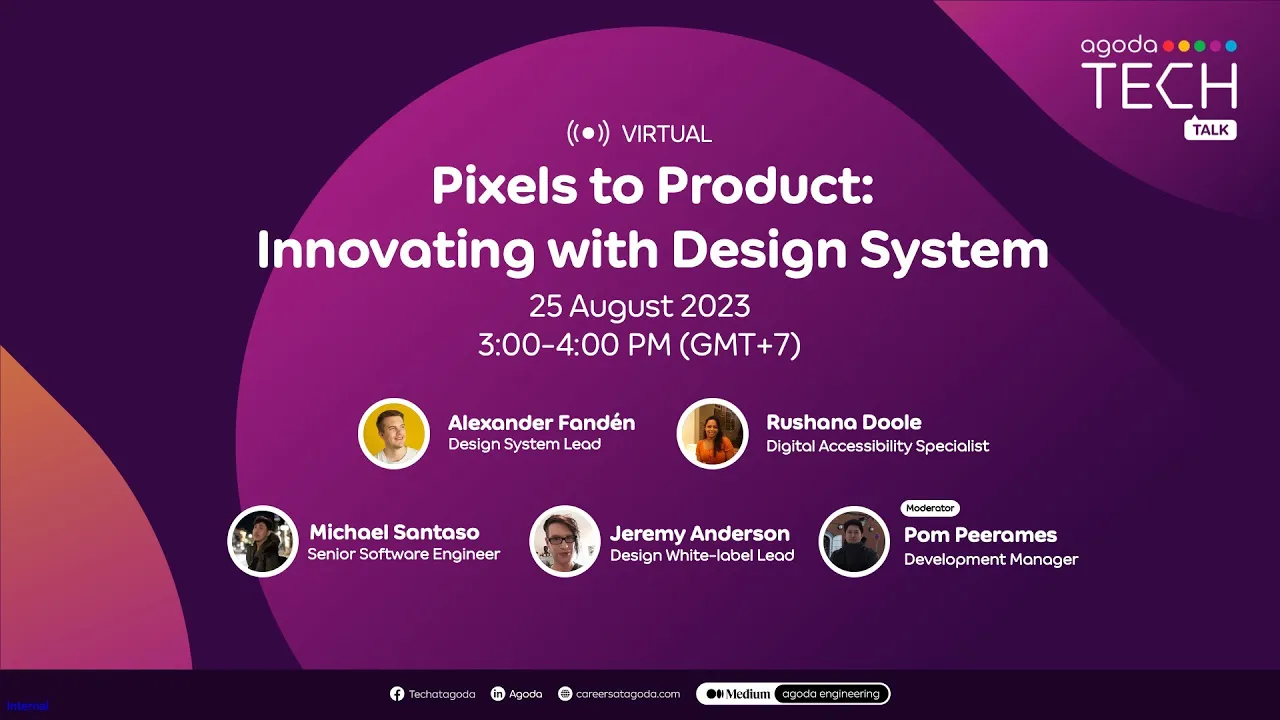 agoda
TECH
TALK

VIRTUAL

Pixels to Product: Innovating with Design System

25 August 2023
3:00-4:00 PM (GMT+7)

Alexander Fandén
Design System Lead

Rushana Doole
Digital Accessibility Specialist

Michael Santaso
Senior Software Engineer

Jeremy Anderson
Design White-label Lead

Moderator
Pom Peerames
Development Manager

Internal

Techatagoda
Agoda
careersatagoda.com
Medium agoda engineering